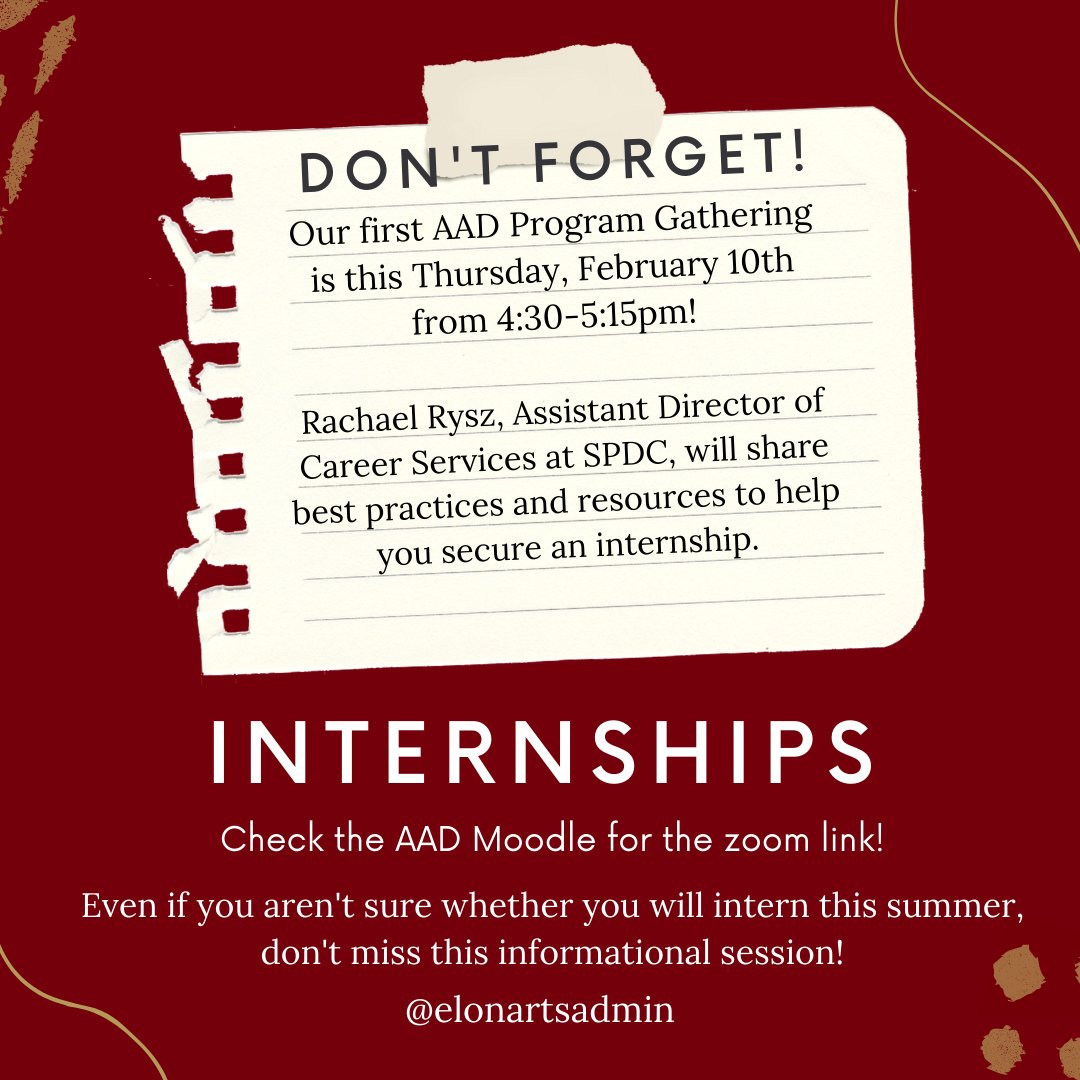 DON'T FORGET!

Our first AAD Program Gathering is this Thursday, February 10th from 4:30-5:15pm!

Rachael Rysz, Assistant Director of Career Services at SPDC, will share best practices and resources to help you secure an internship.

INTERNSHIPS

Check the AAD Moodle for the zoom link!

Even if you aren't sure whether you will intern this summer, don't miss this informational session!

@elonartsadmin